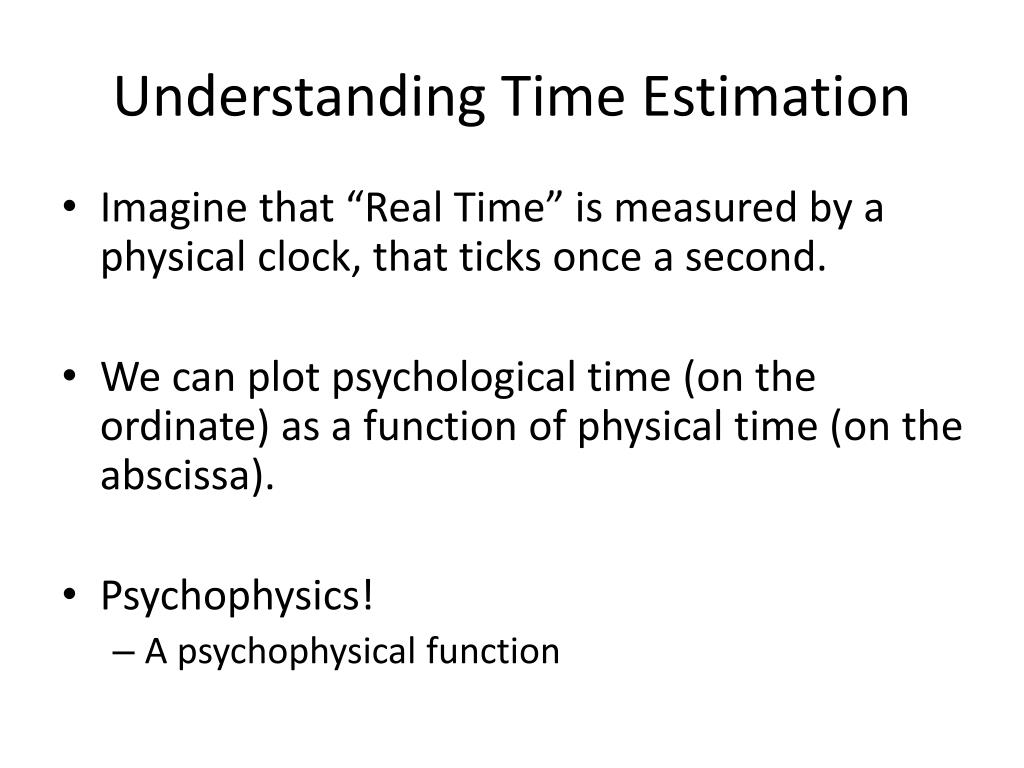 Understanding Time Estimation

• Imagine that “Real Time” is measured by a physical clock, that ticks once a second.

• We can plot psychological time (on the ordinate) as a function of physical time (on the abscissa).

• Psychophysics!
– A psychophysical function